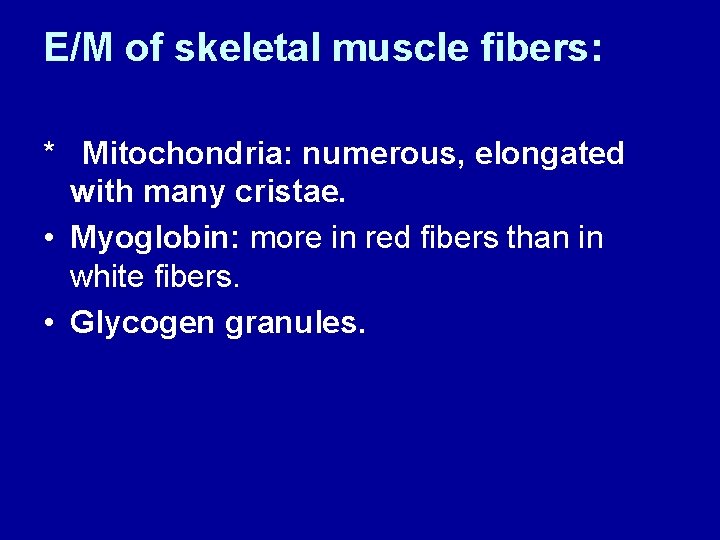 E/M of skeletal muscle fibers:

* Mitochondria: numerous, elongated with many cristae.

• Myoglobin: more in red fibers than in white fibers.

• Glycogen granules.